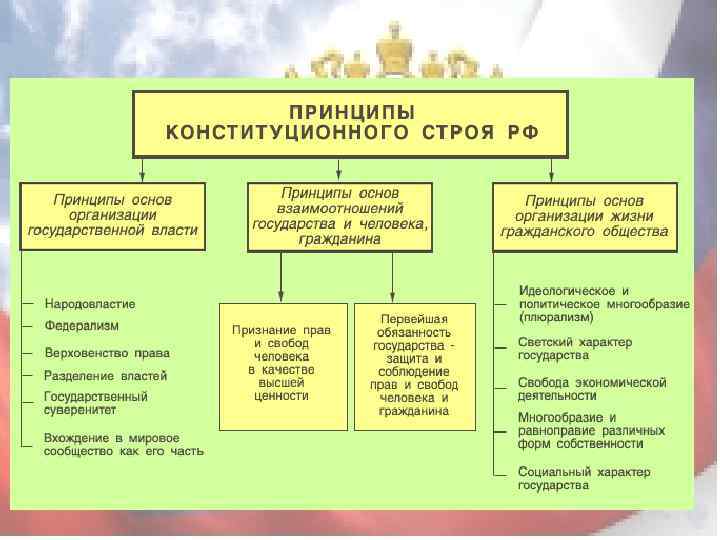 ПРИНЦИПЫ
КОНСТИТУЦИОННОГО СТРОЯ РФ

Принципы основ организации государственной власти

Народовластие

Федерализм

Верховенство права

Разделение властей

Государственный суверенитет

Вхождение в мировое сообщество как его часть

Принципы основ взаимоотношений государства и человека, гражданина

Признание прав и свобод человека в качестве высшей ценности

Первейшая обязанность государства - защита и соблюдение прав и свобод человека и гражданина

Принципы основ организации жизни гражданского общества

Идеологическое и политическое многообразие (плюрализм)

Светский характер государства

Свобода экономической деятельности

Многообразие и равноправие различных форм собственности

Социальный характер государства